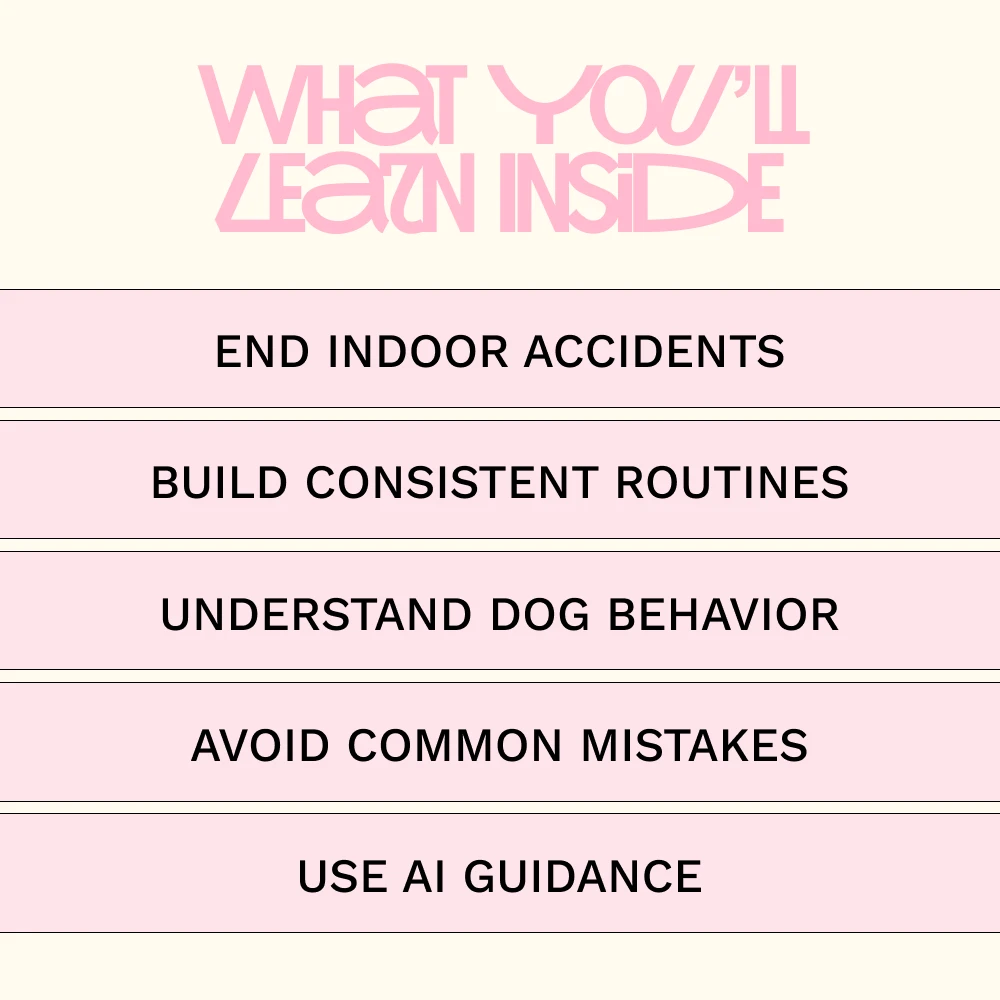 WHAT YOU'LL LEARN INSIDE

END INDOOR ACCIDENTS

BUILD CONSISTENT ROUTINES

UNDERSTAND DOG BEHAVIOR

AVOID COMMON MISTAKES

USE AI GUIDANCE